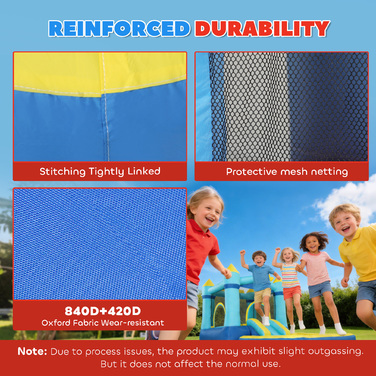 REINFORCED DURABILITY

Stitching Tightly Linked

Protective mesh netting

840D+420D
Oxford Fabric Wear-resistant

Note: Due to process issues, the product may exhibit slight outgassing. But it does not affect the normal use.